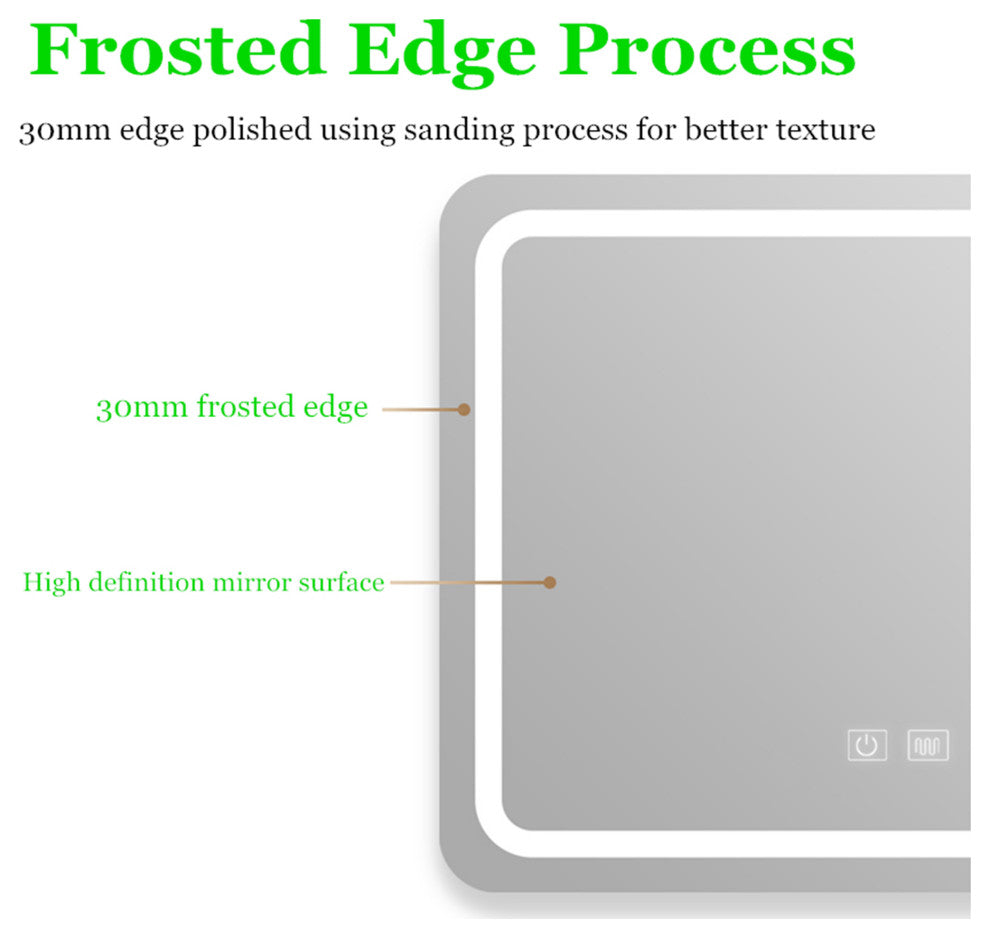 Frosted Edge Process

30mm edge polished using sanding process for better texture

30mm frosted edge

High definition mirror surface